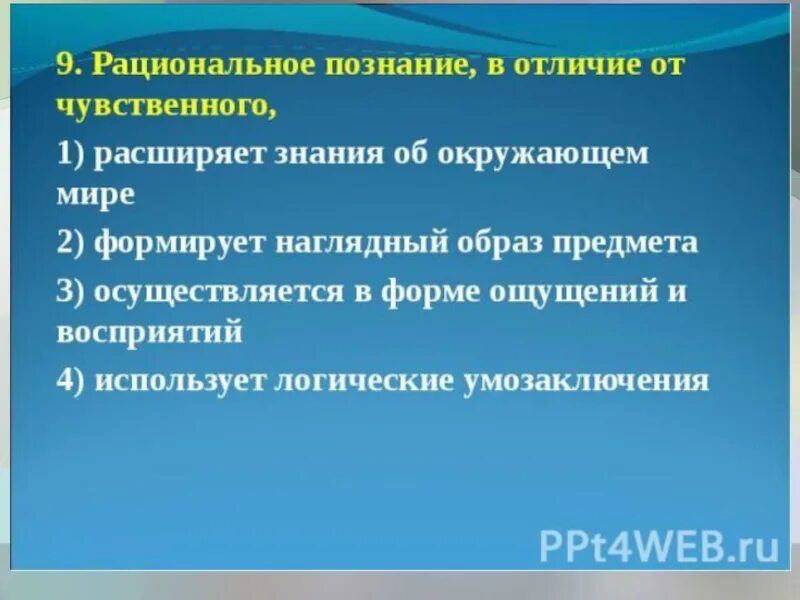 9. Рациональное познание, в отличие от чувственного,

1) расширяет знания об окружающем мире

2) формирует наглядный образ предмета

3) осуществляется в форме ощущений и восприятий

4) использует логические умозаключения

PPt4WEB.ru